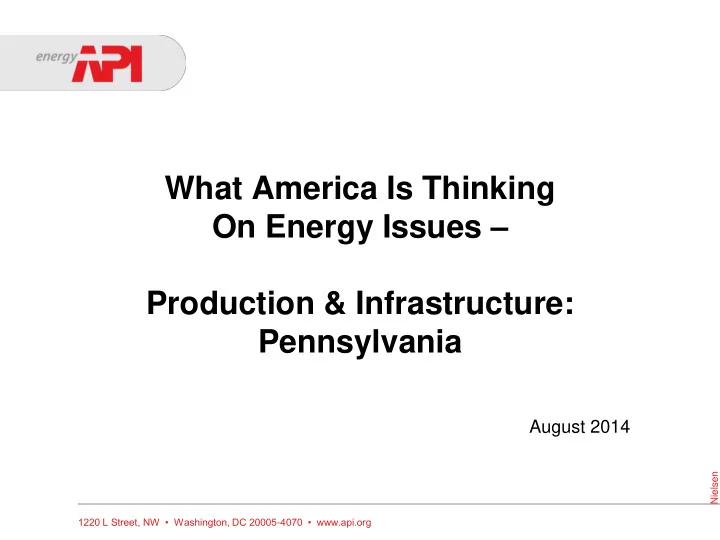 energy API

What America Is Thinking On Energy Issues –

Production & Infrastructure: Pennsylvania

August 2014

Nielsen

1220 L Street, NW • Washington, DC 20005-4070 • www.api.org